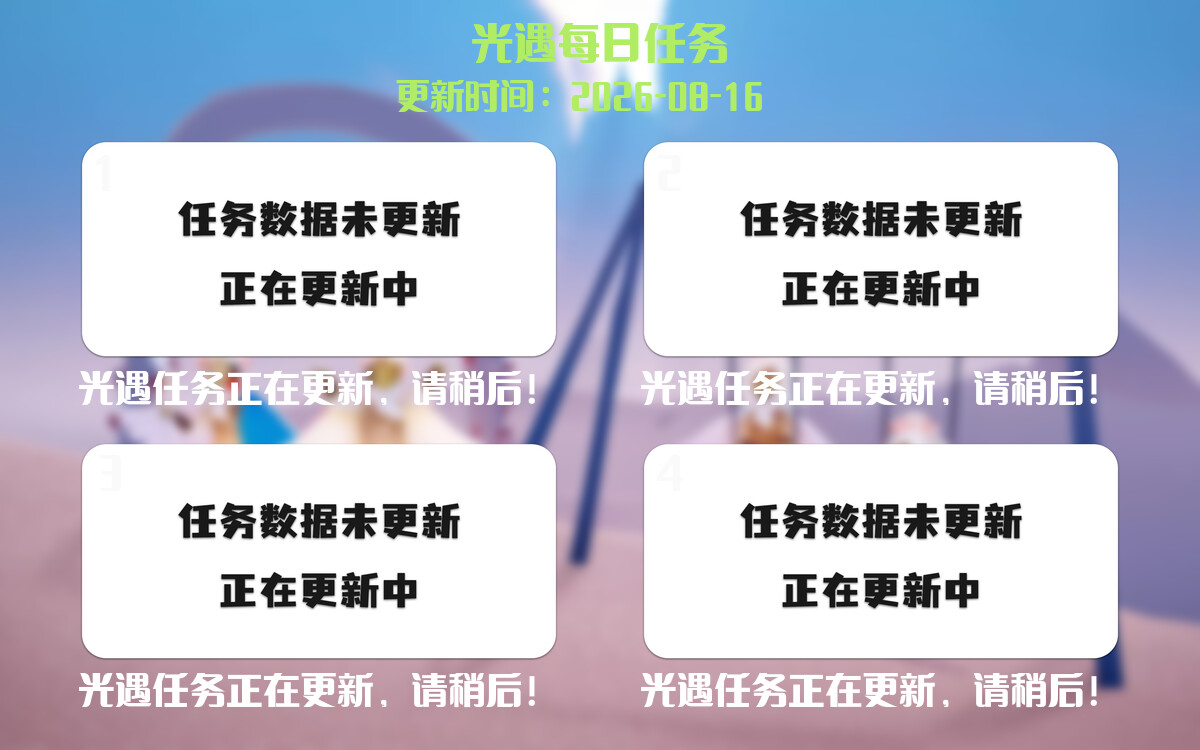 光遇每日任务

更新时间：2026-08-16

1

任务数据未更新

正在更新中

光遇任务正在更新，请稍后！

2

任务数据未更新

正在更新中

光遇任务正在更新，请稍后！

3

任务数据未更新

正在更新中

光遇任务正在更新，请稍后！

4

任务数据未更新

正在更新中

光遇任务正在更新，请稍后！